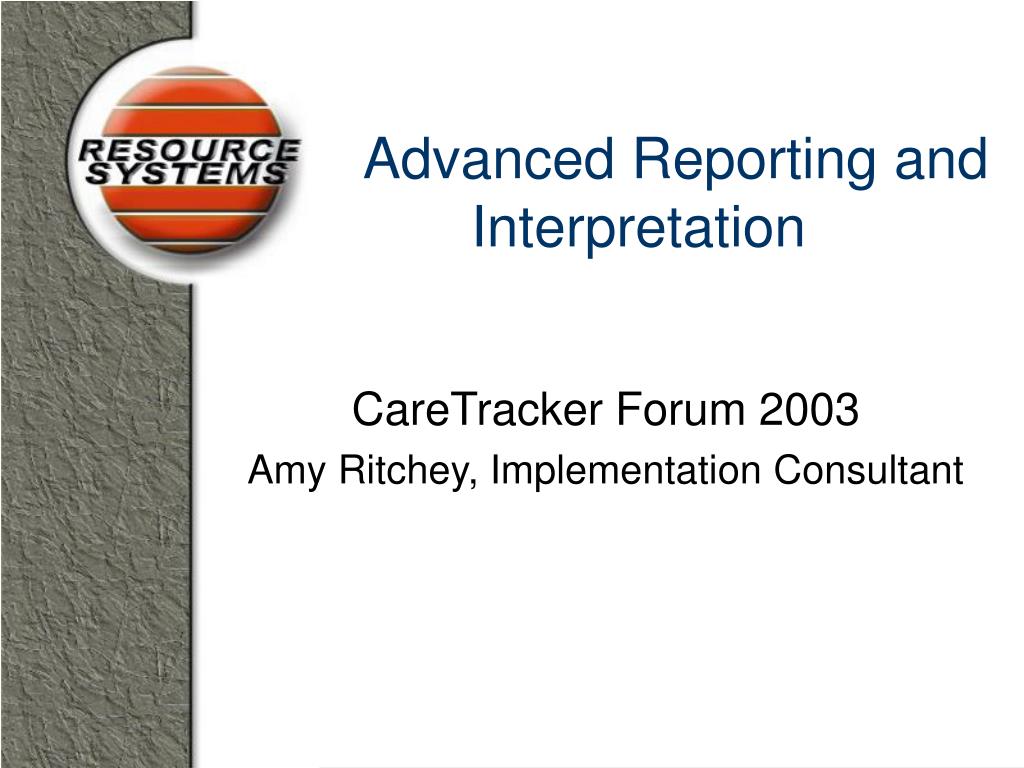 RESOURCE SYSTEMS

Advanced Reporting and Interpretation

CareTracker Forum 2003

Amy Ritchey, Implementation Consultant